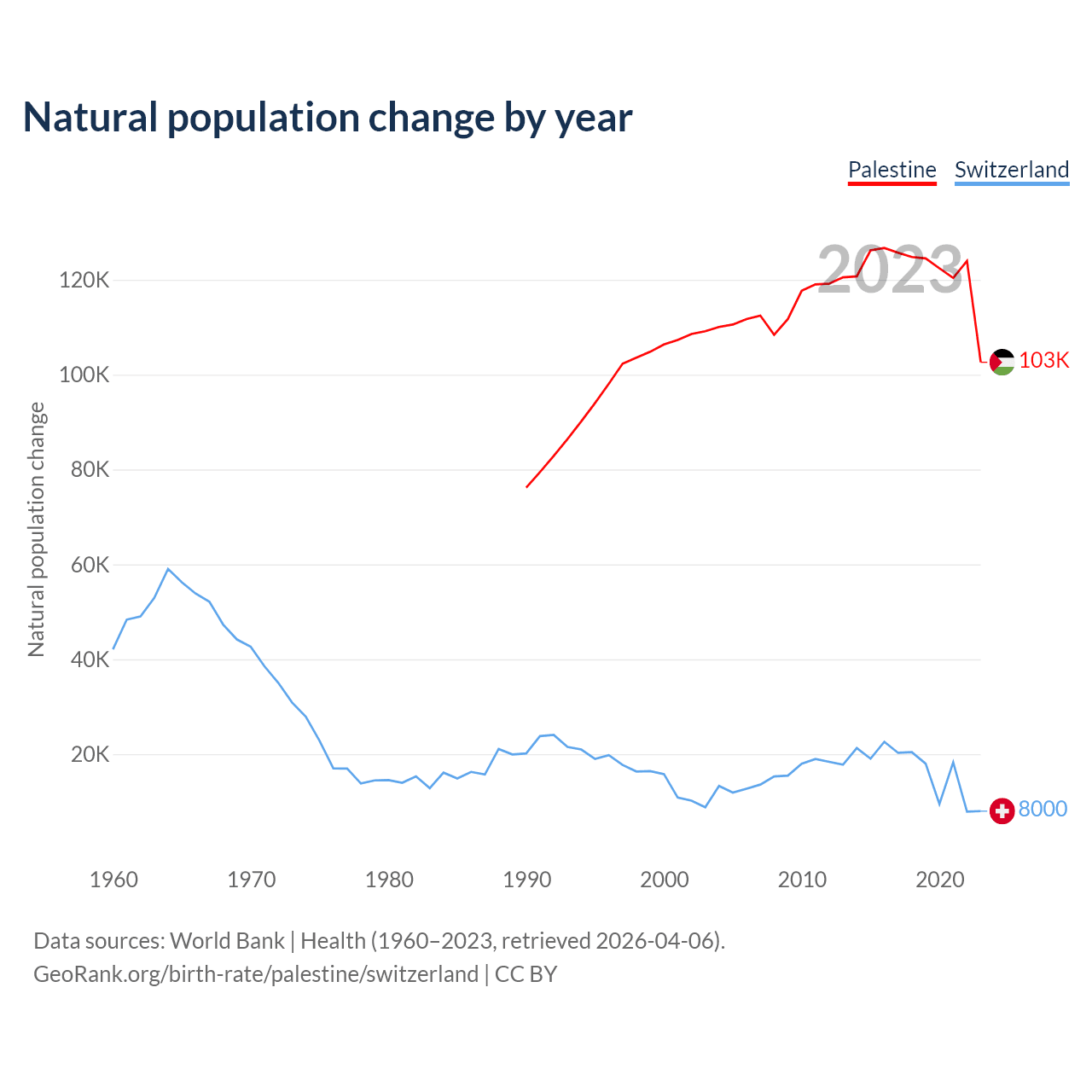 Natural population change by year

Palestine Switzerland

2023

Natural population change

120K
100K
80K
60K
40K
20K

103K
8000

1960 1970 1980 1990 2000 2010 2020

Data sources: World Bank | Health (1960–2023, retrieved 2026-04-06).
GeoRank.org/birth-rate/palestine/switzerland | CC BY